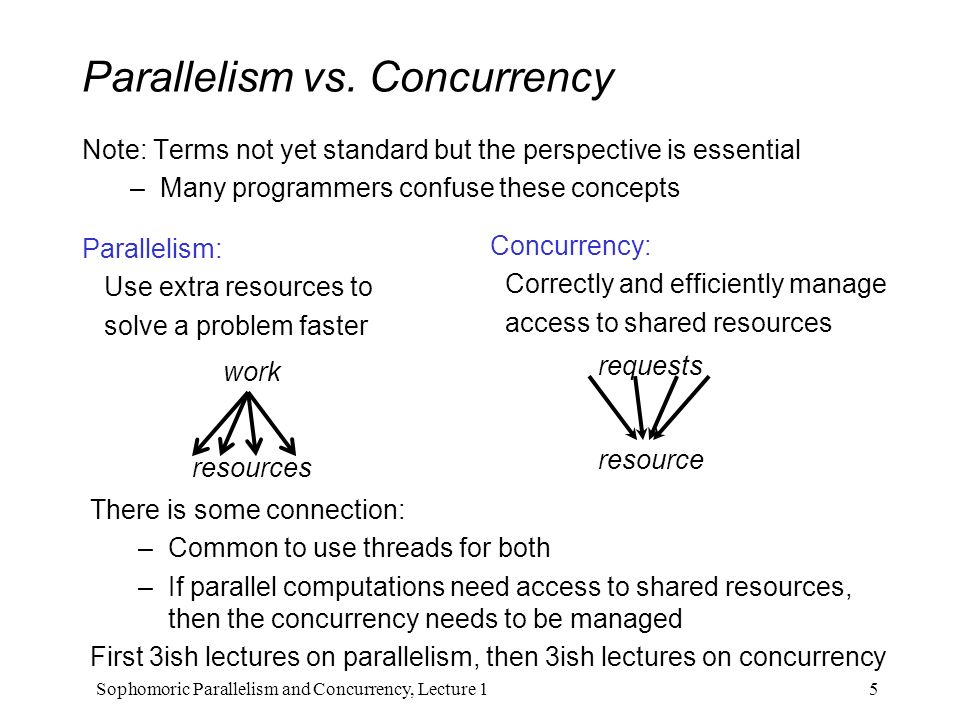 Parallelism vs. Concurrency

Note: Terms not yet standard but the perspective is essential

– Many programmers confuse these concepts

Parallelism:

Use extra resources to solve a problem faster

work

resources

Concurrency:

Correctly and efficiently manage access to shared resources

requests

resource

There is some connection:

– Common to use threads for both

– If parallel computations need access to shared resources, then the concurrency needs to be managed

First 3ish lectures on parallelism, then 3ish lectures on concurrency

Sophomoric Parallelism and Concurrency, Lecture 1

5